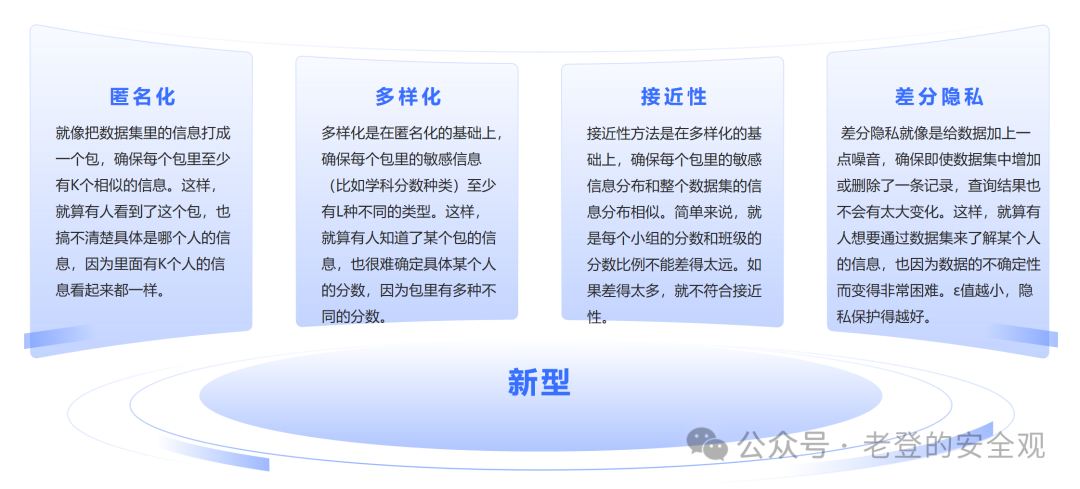 匿名化

就像把数据集里的信息打成一个包，确保每个包里至少有K个相似的信息。这样，就算有人看到了这个包，也搞不清楚具体是哪个人的信息，因为里面有K个人的信息看起来都一样。

多样化

多样化是在匿名化的基础上，确保每个包里的敏感信息（比如学科分数种类）至少有L种不同的类型。这样，就算有人知道了某个包的信息，也很难确定具体某个人的分数，因为包里有多种不同的分数。

接近性

接近性方法是在多样化的基础上，确保每个包里的敏感信息分布和整个数据集的信息分布相似。简单来说，就是每个小组的分数和班级的分数比例不能差得太远。如果差得太多，就不符合接近性。

差分隐私

差分隐私就像是给数据加上一点噪音，确保即使数据集中增加或删除了一条记录，查询结果也不会有太大变化。这样，就算有人想要通过数据集来了解某个人的信息，也因为数据的不确定性而变得非常困难。ε值越小，隐私保护得越好。

新型

公众号 · 老登的安全观